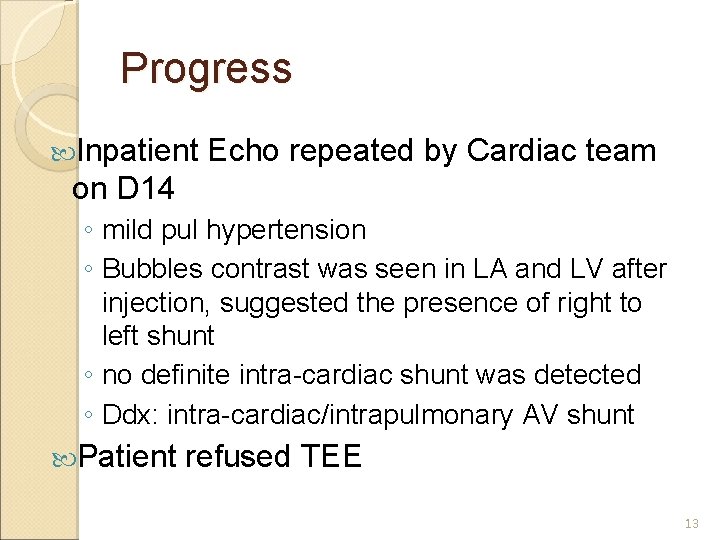 Progress

Inpatient Echo repeated by Cardiac team on D14

◦ mild pul hypertension
◦ Bubbles contrast was seen in LA and LV after injection, suggested the presence of right to left shunt
◦ no definite intra-cardiac shunt was detected
◦ Ddx: intra-cardiac/intrapulmonary AV shunt

Patient refused TEE

13